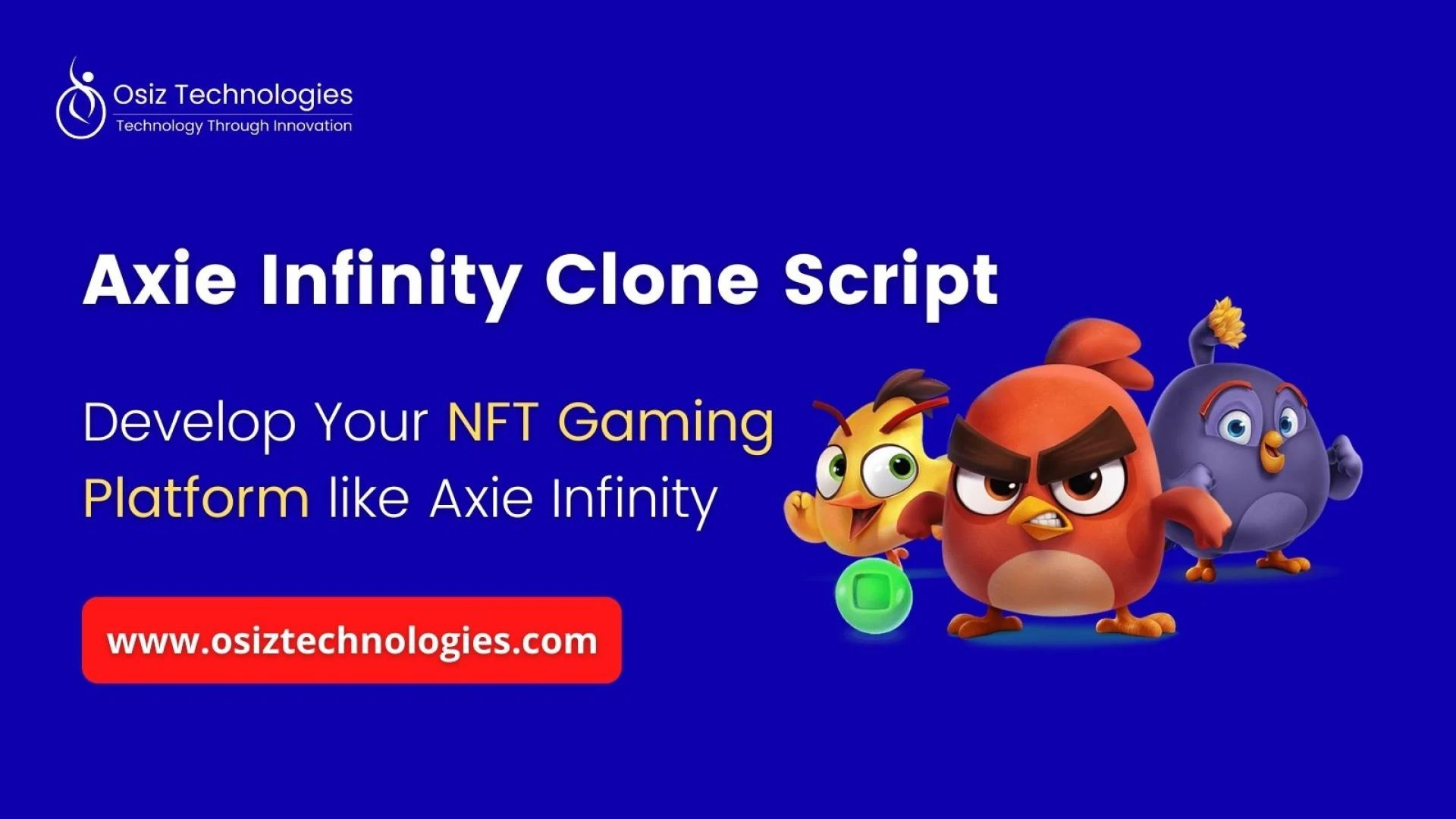 Osiz Technologies
Technology Through Innovation

Axie Infinity Clone Script

Develop Your NFT Gaming Platform like Axie Infinity

www.osiztechnologies.com